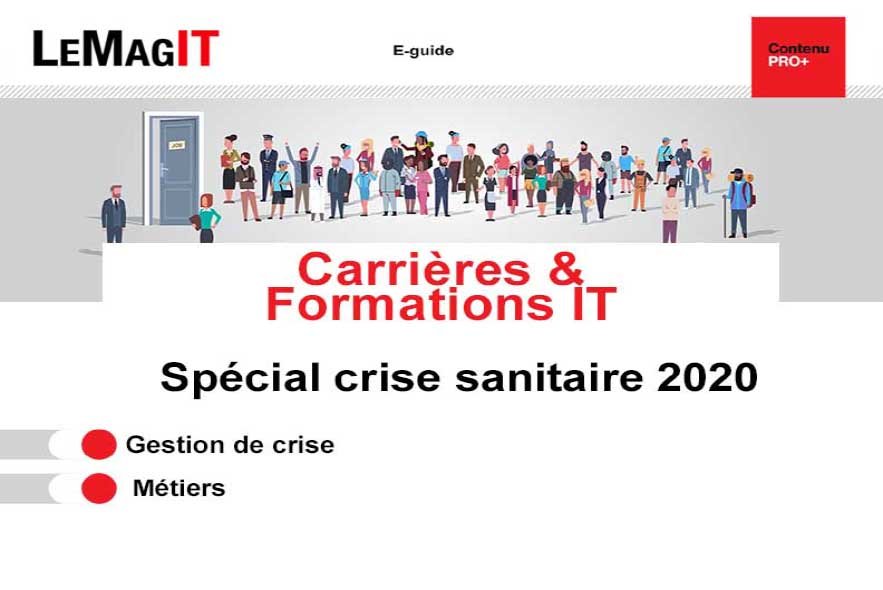 LEMAGIT

E-guide

Contenu PRO+

JOB

Carrières & Formations IT

Spécial crise sanitaire 2020

Gestion de crise

Métiers